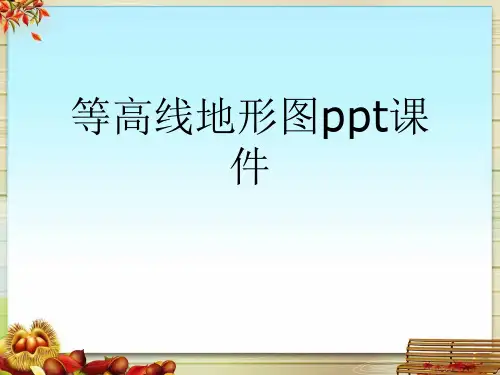 等高线地形图ppt课件